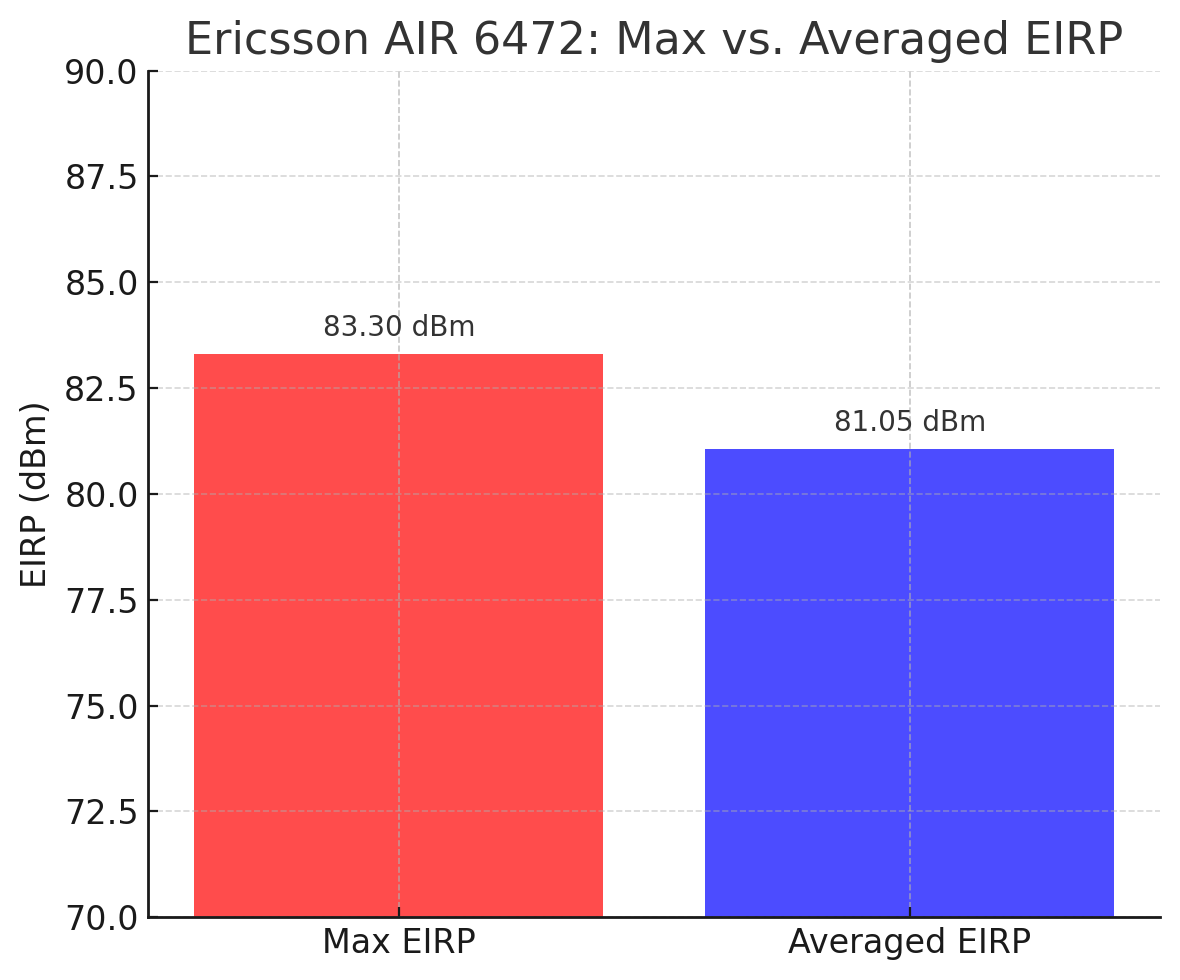 Ericsson AIR 6472: Max vs. Averaged EIRP

EIRP (dBm)

90.0
87.5
85.0
82.5
80.0
77.5
75.0
72.5
70.0

83.30 dBm
81.05 dBm

Max EIRP
Averaged EIRP